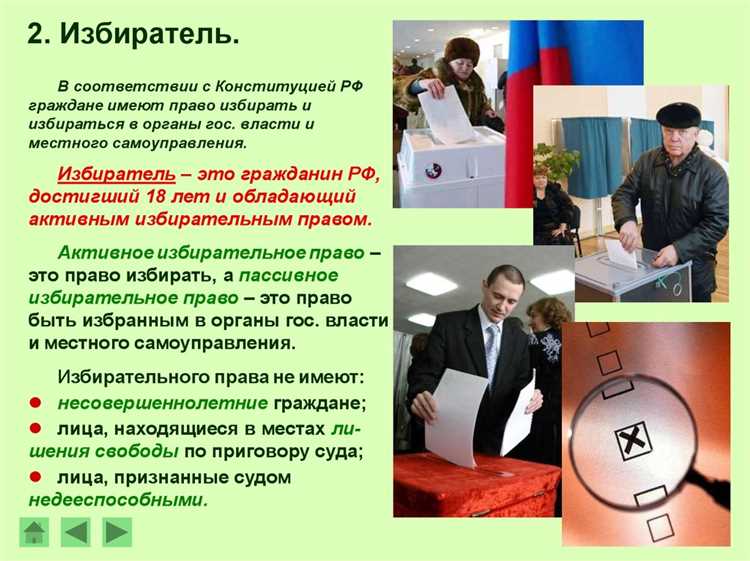 2. Избиратель.

В соответствии с Конституцией РФ граждане имеют право избирать и избираться в органы гос. власти и местного самоуправления.

Избиратель – это гражданин РФ, достигший 18 лет и обладающий активным избирательным правом.

Активное избирательное право – это право избирать, а пассивное избирательное право – это право быть избранным в органы гос. власти и местного самоуправления.

Избирательного права не имеют:
● несовершеннолетние граждане;
● лица, находящиеся в местах лишения свободы по приговору суда;
● лица, признанные судом недееспособными.